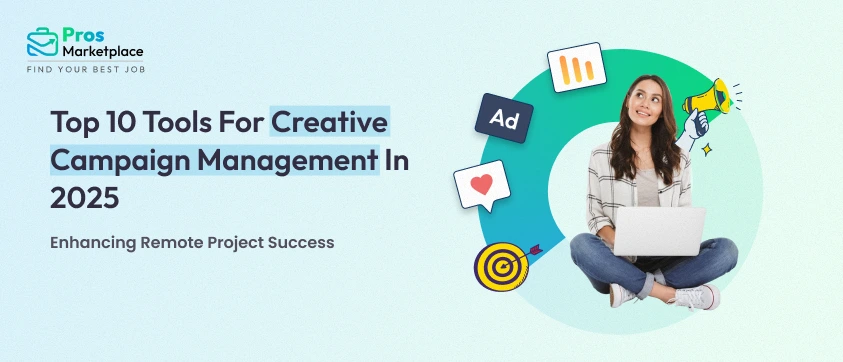 Pros Marketplace
FIND YOUR BEST JOB

Top 10 Tools For Creative Campaign Management In 2025

Enhancing Remote Project Success

Ad